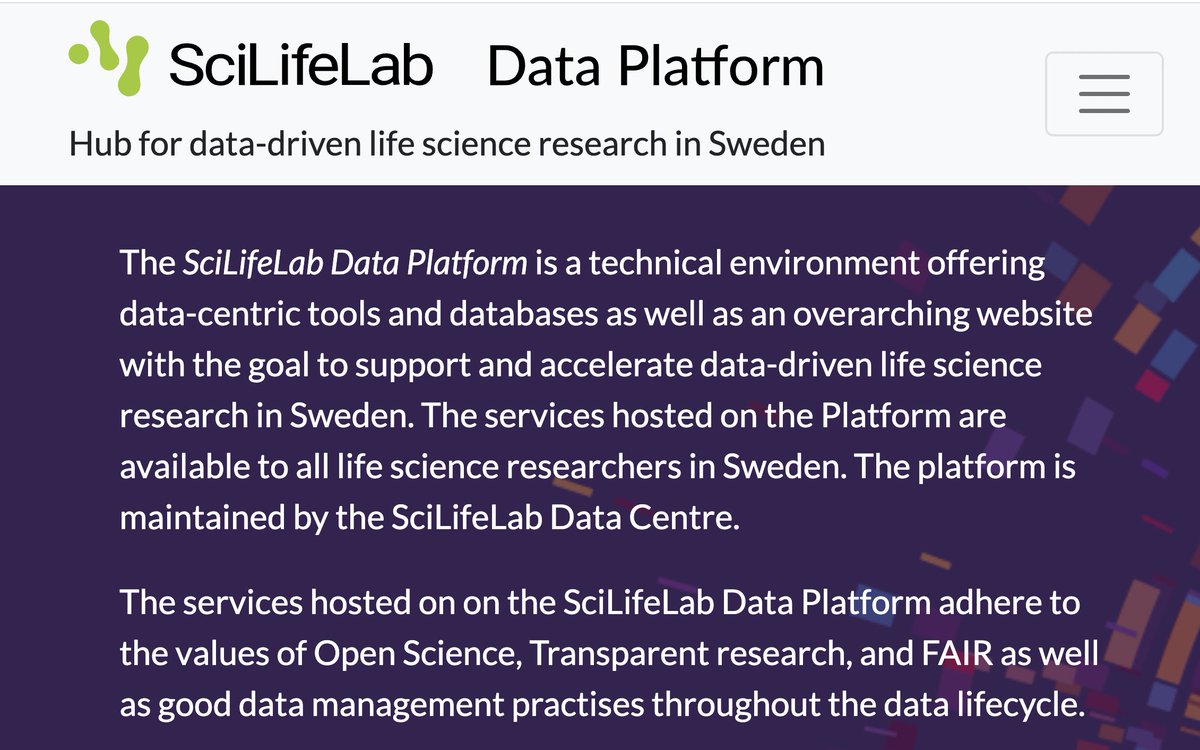 SciLifeLab Data Platform

Hub for data-driven life science research in Sweden

The SciLifeLab Data Platform is a technical environment offering data-centric tools and databases as well as an overarching website with the goal to support and accelerate data-driven life science research in Sweden. The services hosted on the Platform are available to all life science researchers in Sweden. The platform is maintained by the SciLifeLab Data Centre.

The services hosted on on the SciLifeLab Data Platform adhere to the values of Open Science, Transparent research, and FAIR as well as good data management practises throughout the data lifecycle.